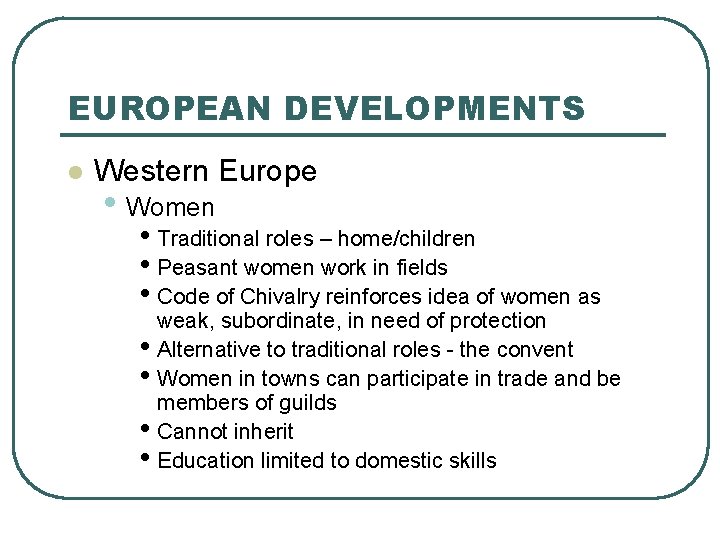 EUROPEAN DEVELOPMENTS

- Western Europe
  - Women
    - Traditional roles – home/children
    - Peasant women work in fields
    - Code of Chivalry reinforces idea of women as weak, subordinate, in need of protection
    - Alternative to traditional roles - the convent
    - Women in towns can participate in trade and be members of guilds
    - Cannot inherit
    - Education limited to domestic skills